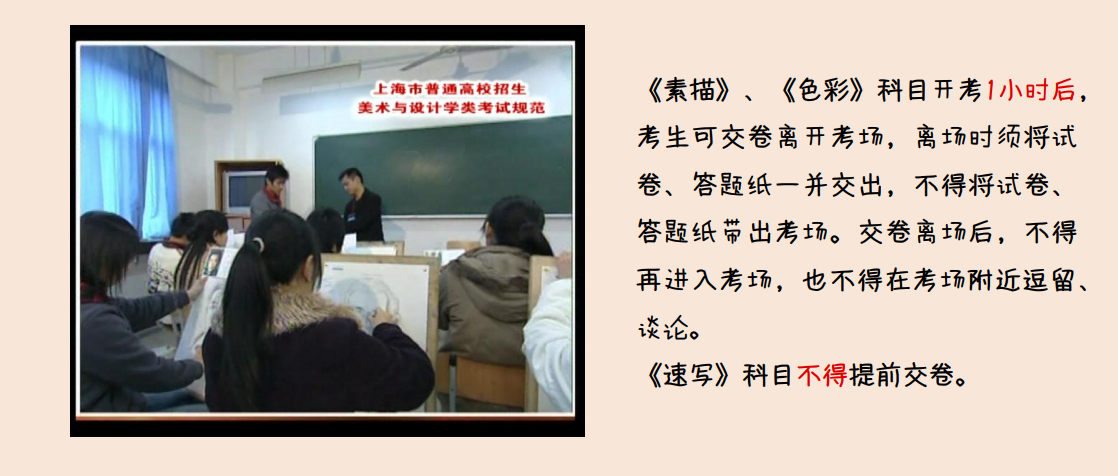 上海市普通高校招生
美术与设计学类考试规范

《素描》、《色彩》科目开考1小时后，考生可交卷离开考场，离场时须将试卷、答题纸一并交出，不得将试卷、答题纸带出考场。交卷离场后，不得再进入考场，也不得在考场附近逗留、谈论。
《速写》科目不得提前交卷。